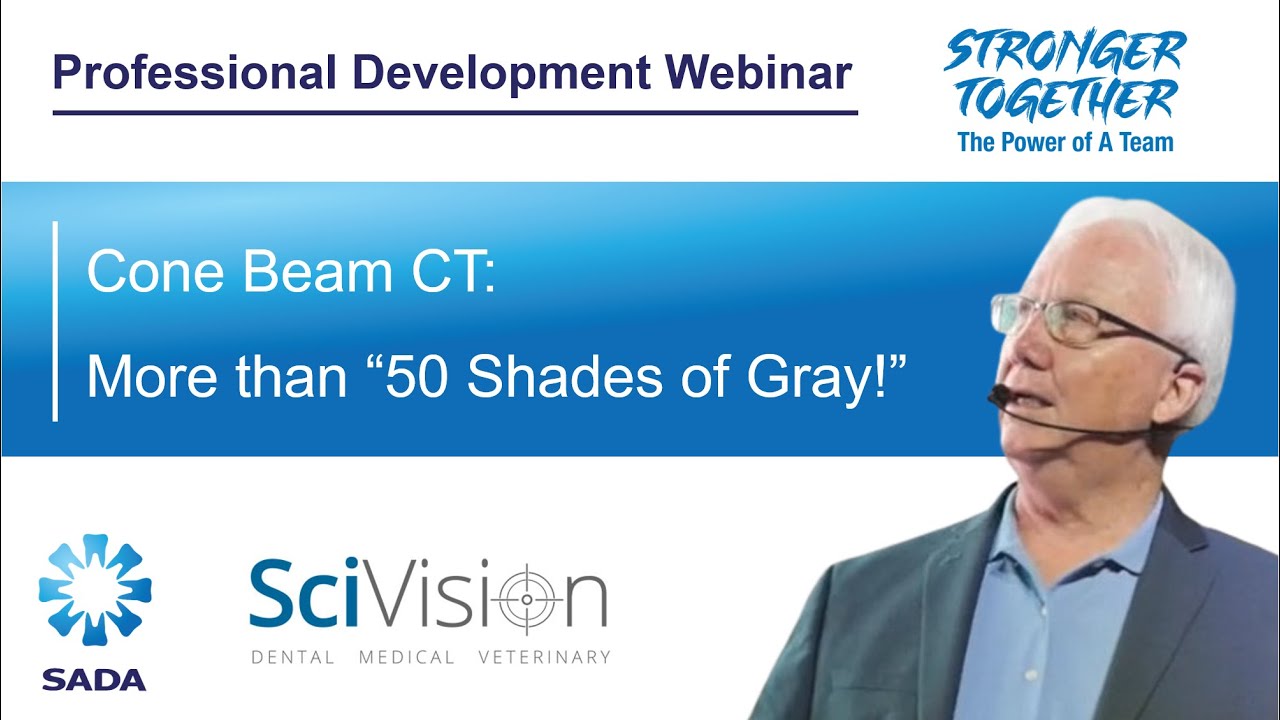 Professional Development Webinar

STRONGER TOGETHER
The Power of A Team

Cone Beam CT:
More than “50 Shades of Gray!”

SADA

SciVision
DENTAL MEDICAL VETERINARY